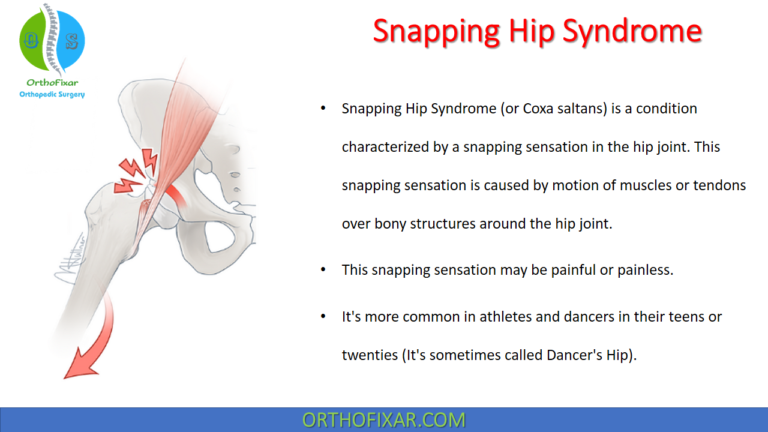 OrthoFixar
Orthopedic Surgery

Snapping Hip Syndrome

• Snapping Hip Syndrome (or Coxa saltans) is a condition characterized by a snapping sensation in the hip joint. This snapping sensation is caused by motion of muscles or tendons over bony structures around the hip joint.

• This snapping sensation may be painful or painless.

• It's more common in athletes and dancers in their teens or twenties (It's sometimes called Dancer's Hip).

ORTHOFIXAR.COM